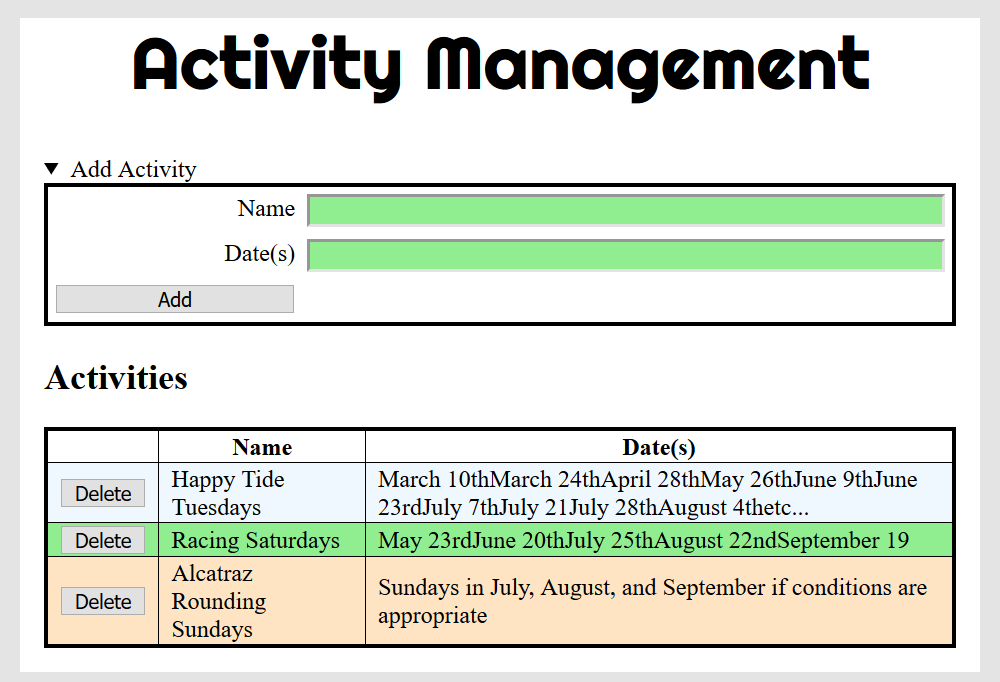 Activity Management

▼ Add Activity

Name

Date(s)

Add

Activities

| | Name | Date(s) |
|---|---|---|
| Delete | Happy Tide Tuesdays | March 10thMarch 24thApril 28thMay 26thJune 9thJune 23rdJuly 7thJuly 21July 28thAugust 4thetc... |
| Delete | Racing Saturdays | May 23rdJune 20thJuly 25thAugust 22ndSeptember 19 |
| Delete | Alcatraz Rounding Sundays | Sundays in July, August, and September if conditions are appropriate |